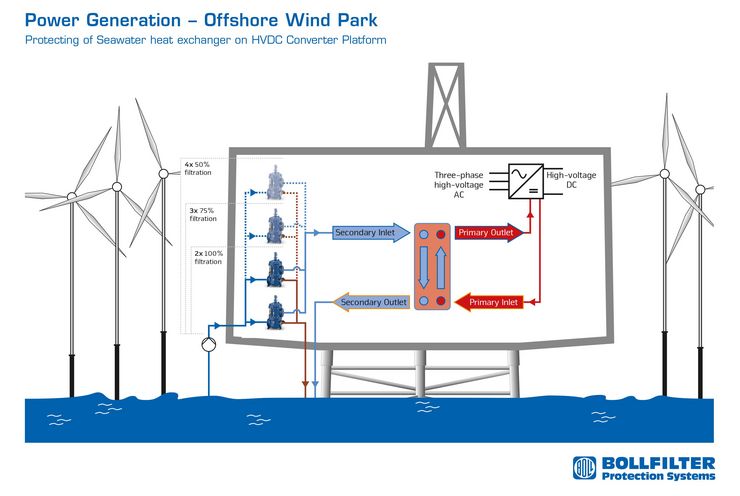 Power Generation – Offshore Wind Park
Protecting of Seawater heat exchanger on HVDC Converter Platform

4x 50% filtration

3x 75% filtration

2x 100% filtration

Three-phase high-voltage AC

High-voltage DC

Secondary Inlet

Primary Outlet

Secondary Outlet

Primary Inlet

BOLL

BOLLFILTER
Protection Systems